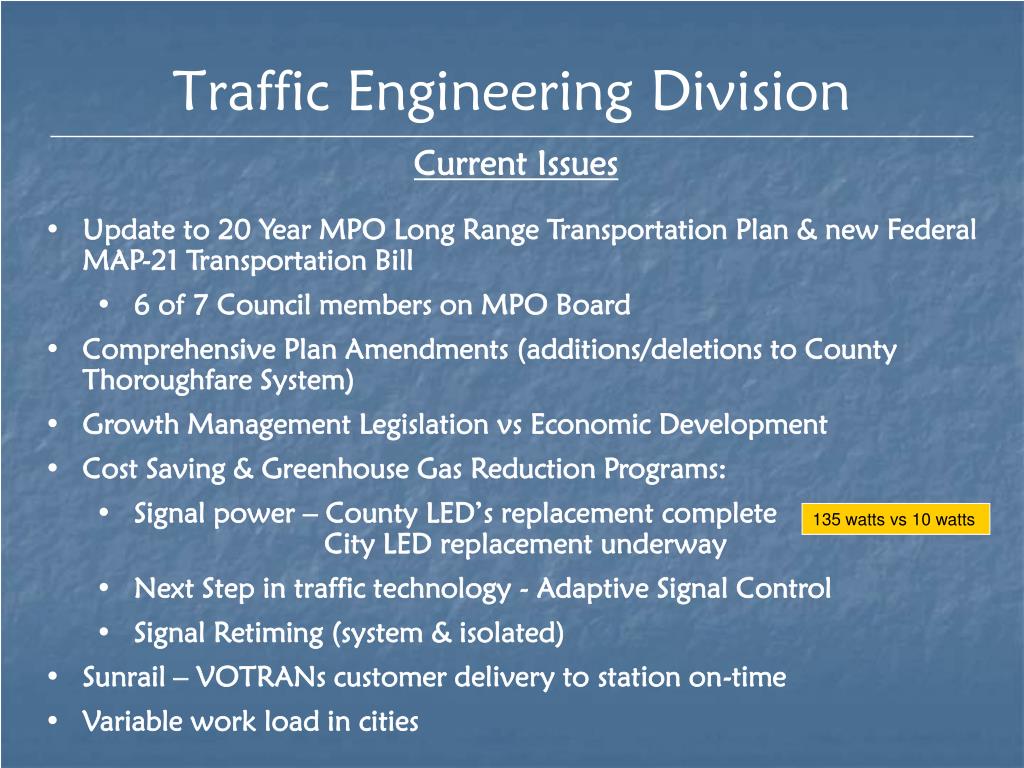 Traffic Engineering Division

Current Issues

• Update to 20 Year MPO Long Range Transportation Plan & new Federal MAP-21 Transportation Bill
  • 6 of 7 Council members on MPO Board
• Comprehensive Plan Amendments (additions/deletions to County Thoroughfare System)
• Growth Management Legislation vs Economic Development
• Cost Saving & Greenhouse Gas Reduction Programs:
  • Signal power – County LED's replacement complete
    City LED replacement underway
  135 watts vs 10 watts
  • Next Step in traffic technology - Adaptive Signal Control
  • Signal Retiming (system & isolated)
• Sunrail – VOTRANs customer delivery to station on-time
• Variable work load in cities